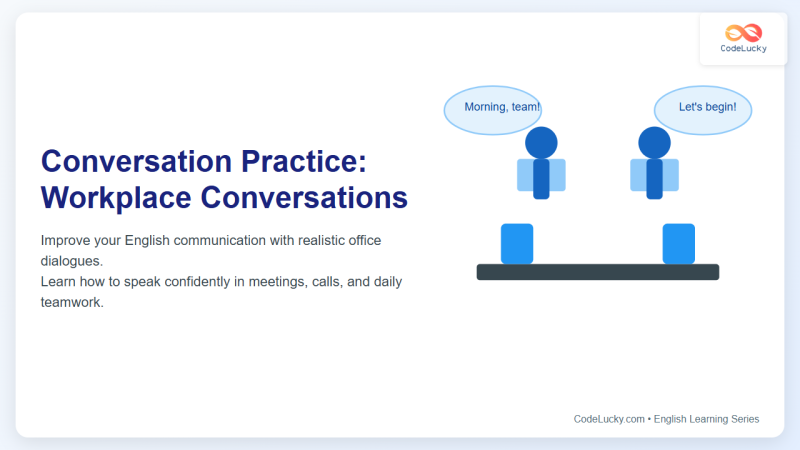 CodeLucky

Morning, team!

Let's begin!

Conversation Practice: Workplace Conversations

Improve your English communication with realistic office dialogues.
Learn how to speak confidently in meetings, calls, and daily teamwork.

CodeLucky.com • English Learning Series